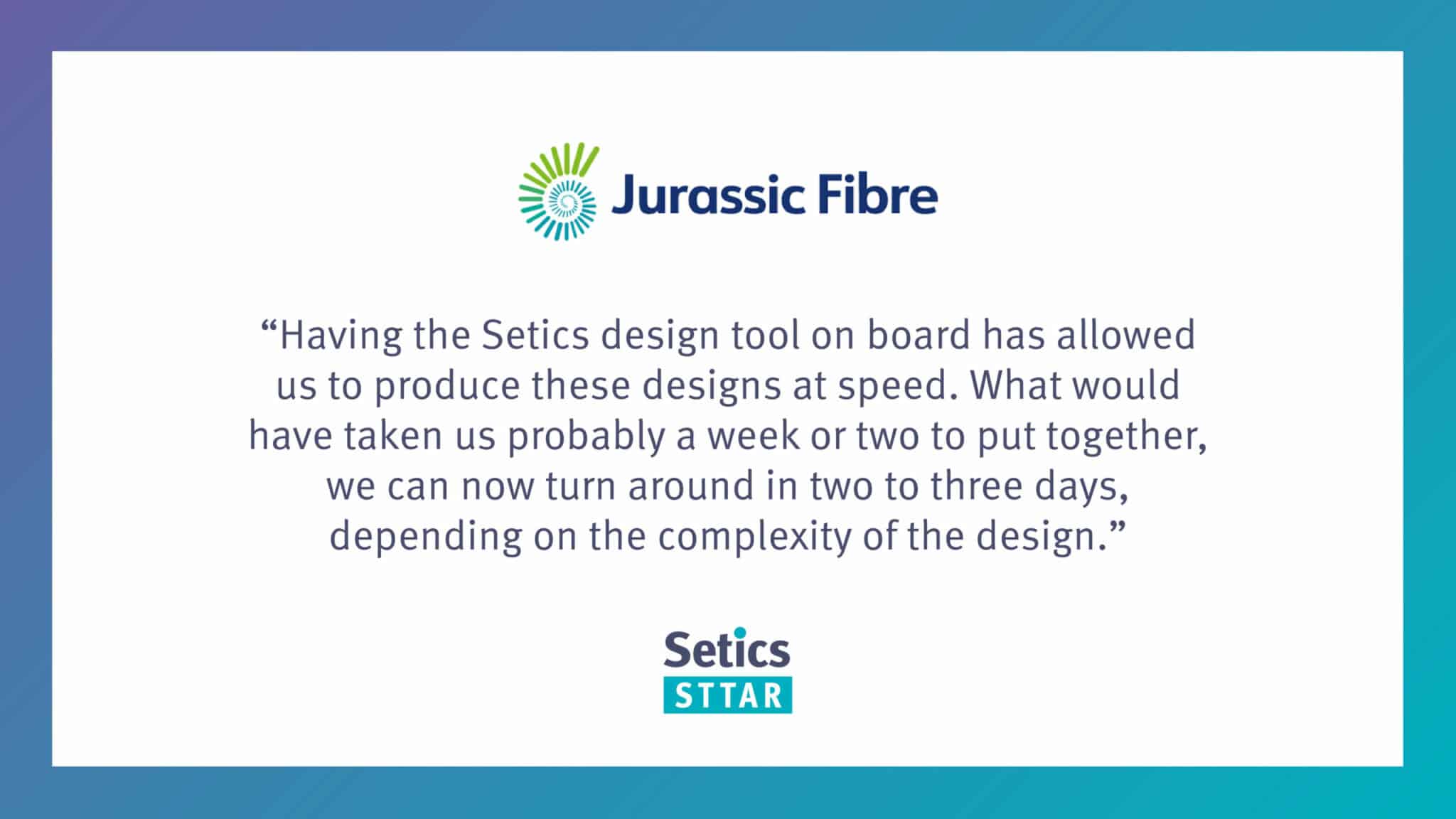 Jurassic Fibre

“Having the Setics design tool on board has allowed us to produce these designs at speed. What would have taken us probably a week or two to put together, we can now turn around in two to three days, depending on the complexity of the design.”

Setics
STTAR